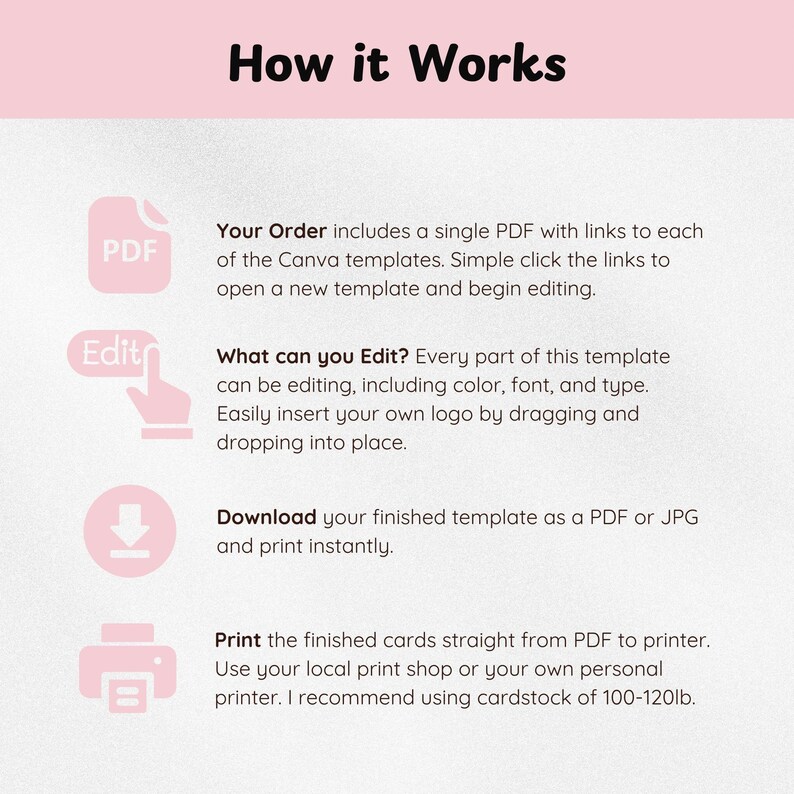 How it Works

PDF

Your Order includes a single PDF with links to each of the Canva templates. Simple click the links to open a new template and begin editing.

Edit

What can you Edit? Every part of this template can be editing, including color, font, and type. Easily insert your own logo by dragging and dropping into place.

Download your finished template as a PDF or JPG and print instantly.

Print the finished cards straight from PDF to printer. Use your local print shop or your own personal printer. I recommend using cardstock of 100-120lb.